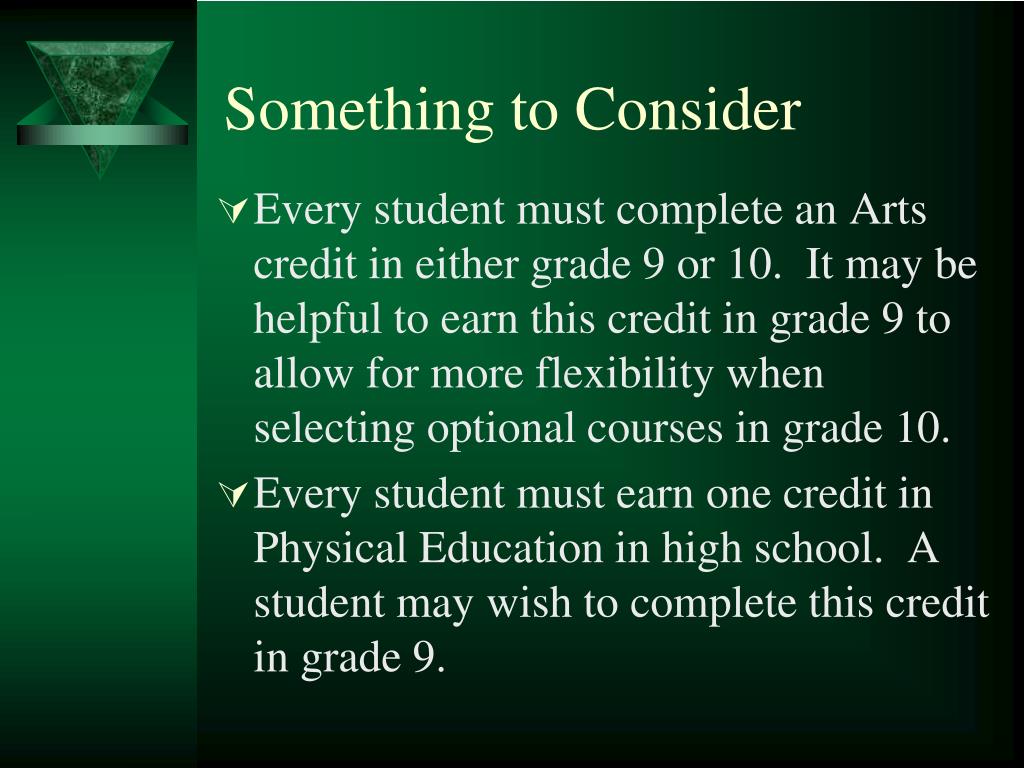 Something to Consider

Every student must complete an Arts credit in either grade 9 or 10. It may be helpful to earn this credit in grade 9 to allow for more flexibility when selecting optional courses in grade 10.

Every student must earn one credit in Physical Education in high school. A student may wish to complete this credit in grade 9.